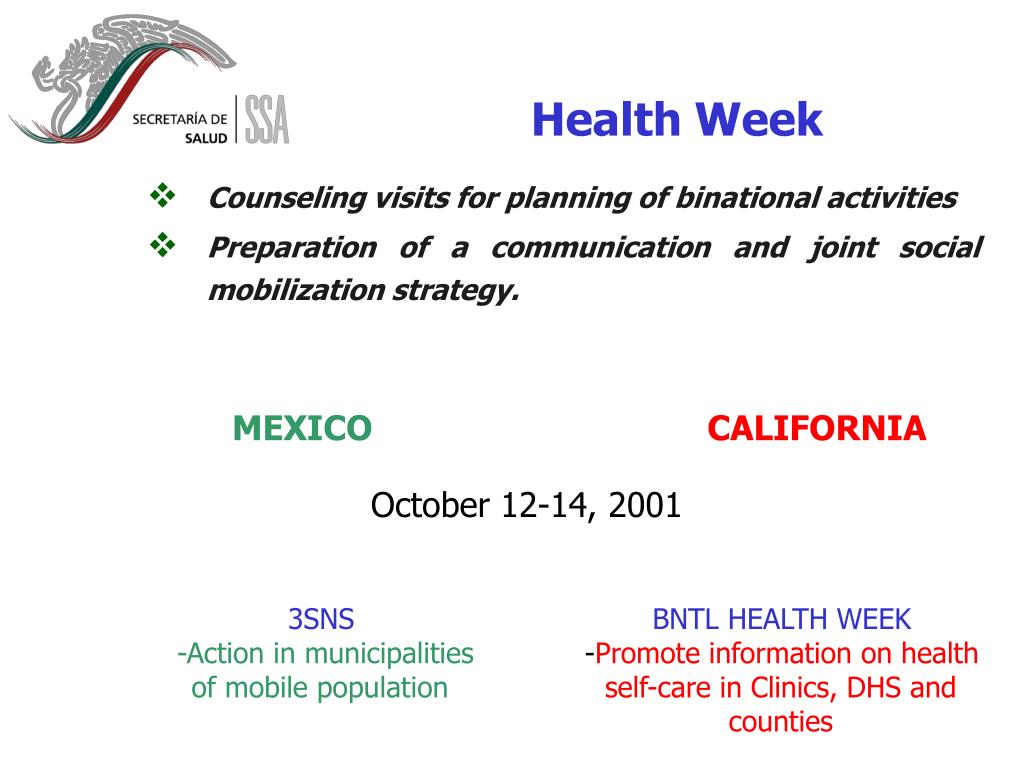 SECRETARÍA DE SALUD | SSA

Health Week

❖ Counseling visits for planning of binational activities

❖ Preparation of a communication and joint social mobilization strategy.

MEXICO

CALIFORNIA

October 12-14, 2001

3SNS
-Action in municipalities of mobile population

BNTL HEALTH WEEK
-Promote information on health self-care in Clinics, DHS and counties